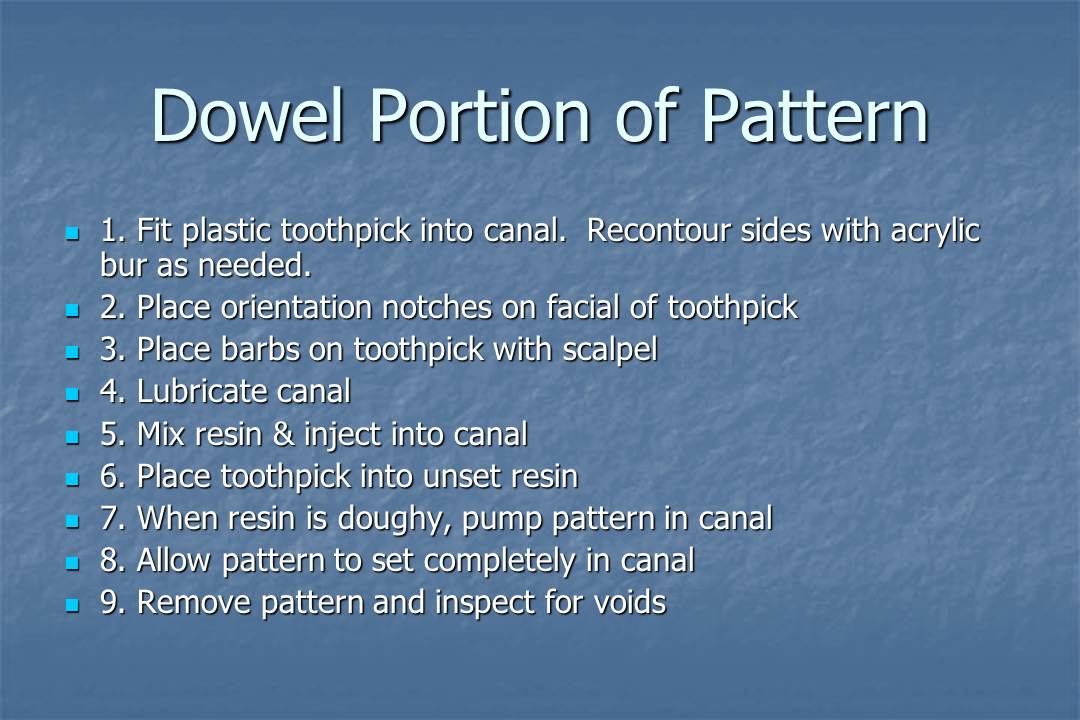 Dowel Portion of Pattern

- 1. Fit plastic toothpick into canal. Recontour sides with acrylic bur as needed.
- 2. Place orientation notches on facial of toothpick
- 3. Place barbs on toothpick with scalpel
- 4. Lubricate canal
- 5. Mix resin & inject into canal
- 6. Place toothpick into unset resin
- 7. When resin is doughy, pump pattern in canal
- 8. Allow pattern to set completely in canal
- 9. Remove pattern and inspect for voids